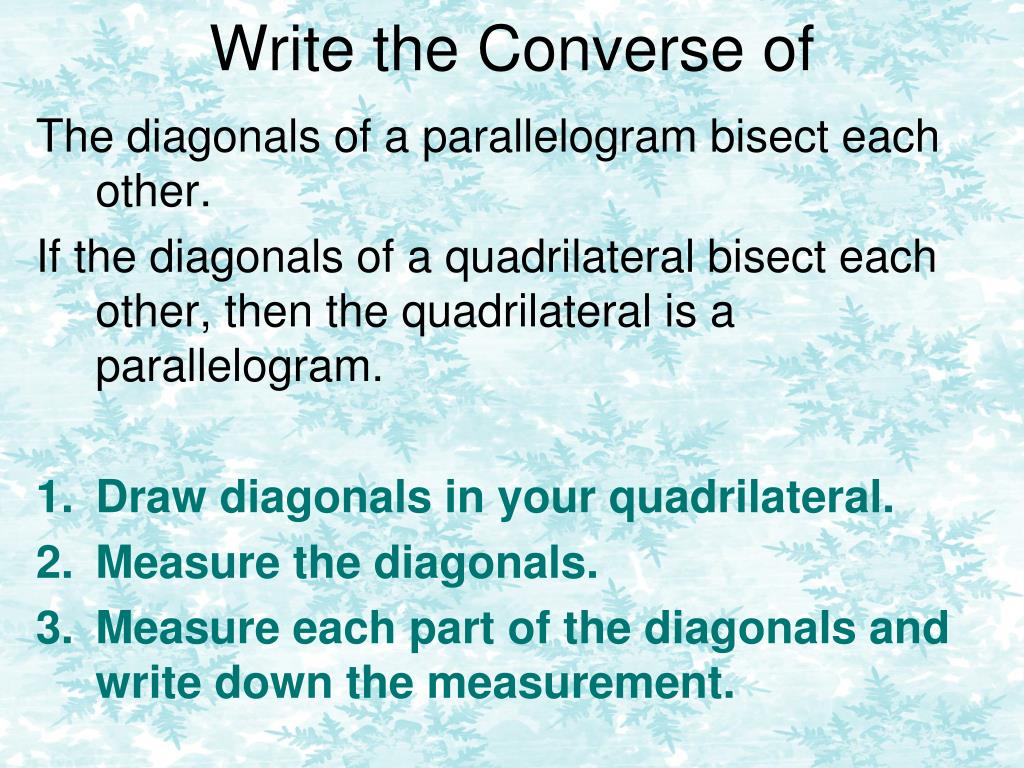 Write the Converse of

The diagonals of a parallelogram bisect each other.

If the diagonals of a quadrilateral bisect each other, then the quadrilateral is a parallelogram.

1. Draw diagonals in your quadrilateral.
2. Measure the diagonals.
3. Measure each part of the diagonals and write down the measurement.